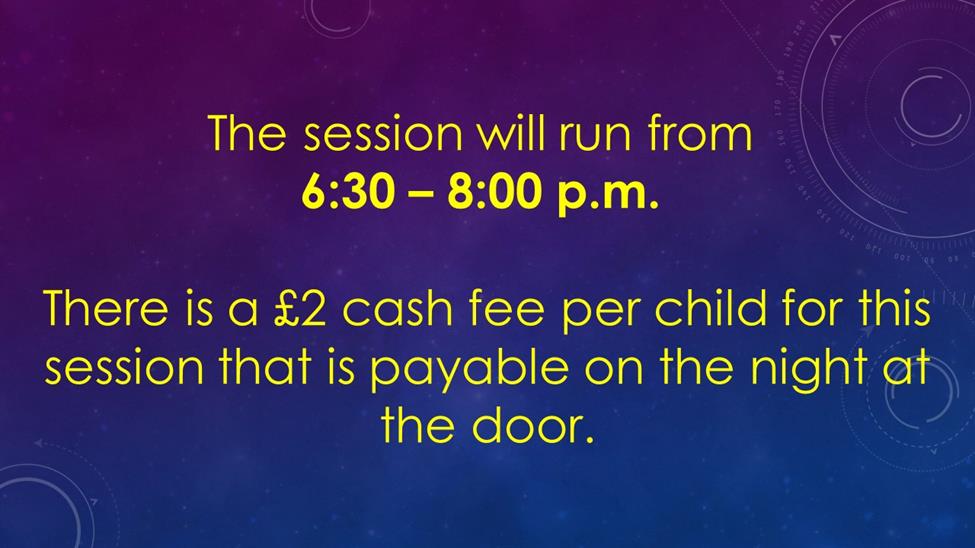 The session will run from
6:30 – 8:00 p.m.

There is a £2 cash fee per child for this session that is payable on the night at the door.